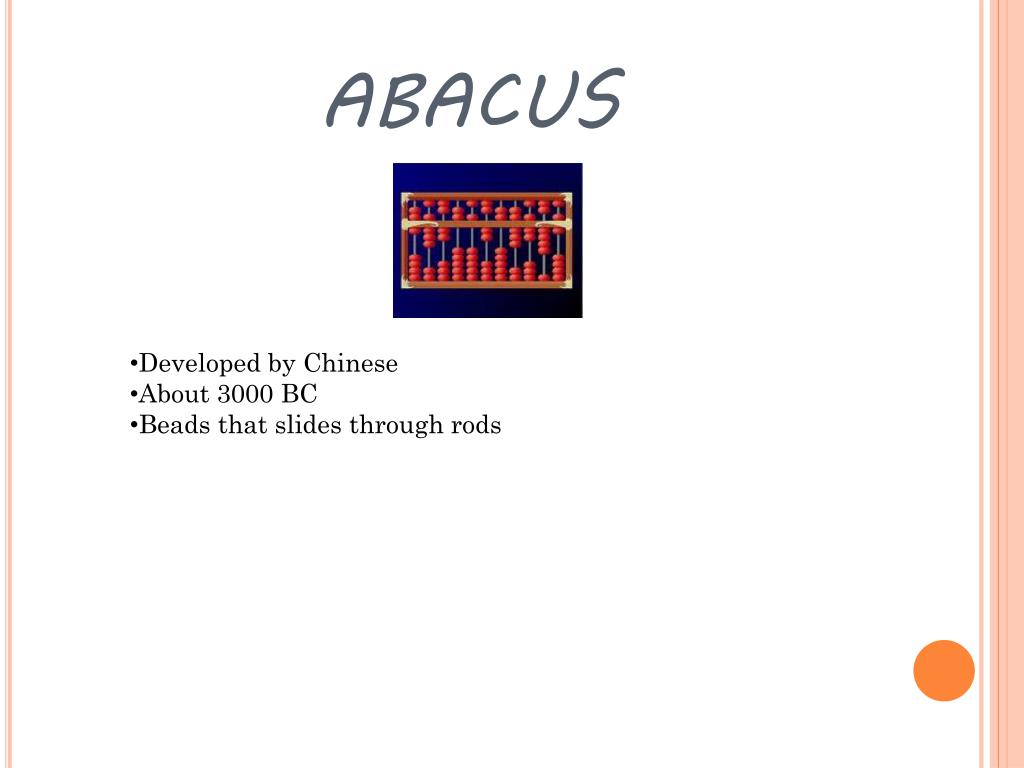 ABACUS

•Developed by Chinese
•About 3000 BC
•Beads that slides through rods